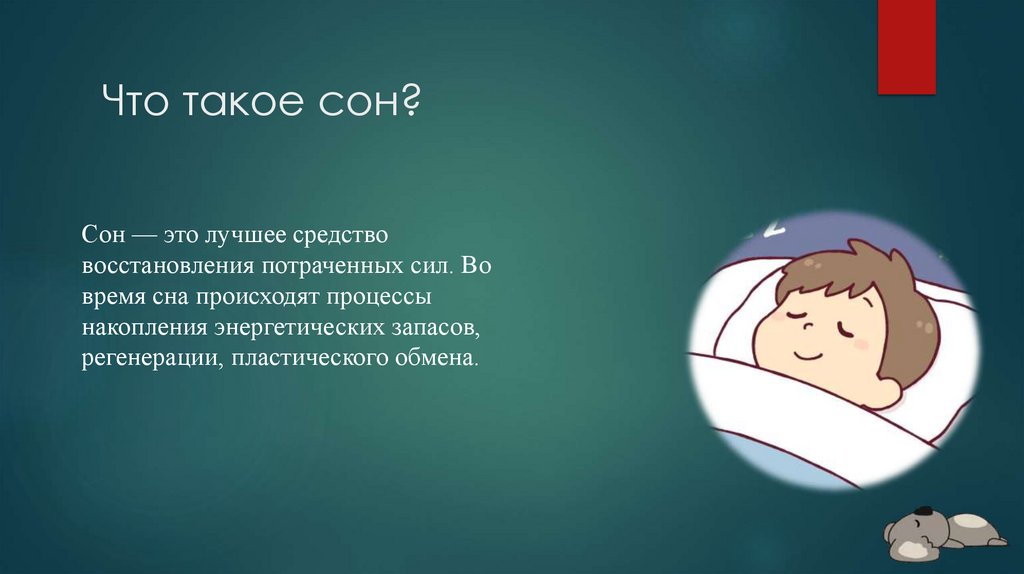 Что такое сон?

Сон — это лучшее средство восстановления потраченных сил. Во время сна происходят процессы накопления энергетических запасов, регенерации, пластического обмена.